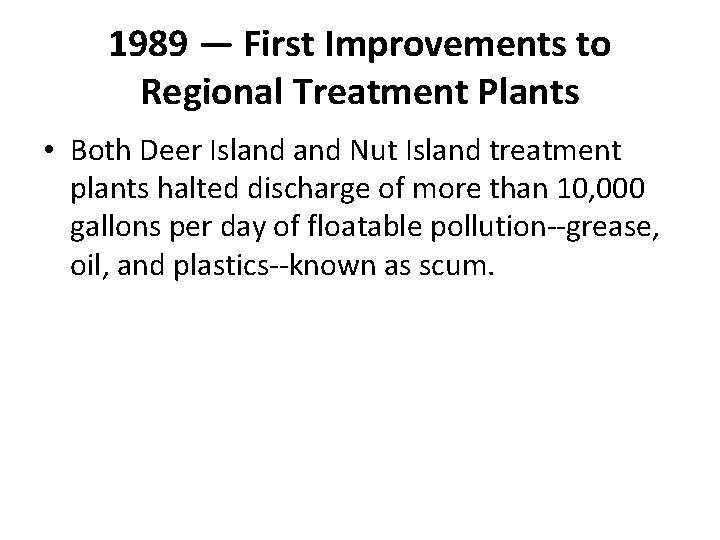 1989 — First Improvements to Regional Treatment Plants

• Both Deer Island and Nut Island treatment plants halted discharge of more than 10,000 gallons per day of floatable pollution--grease, oil, and plastics--known as scum.